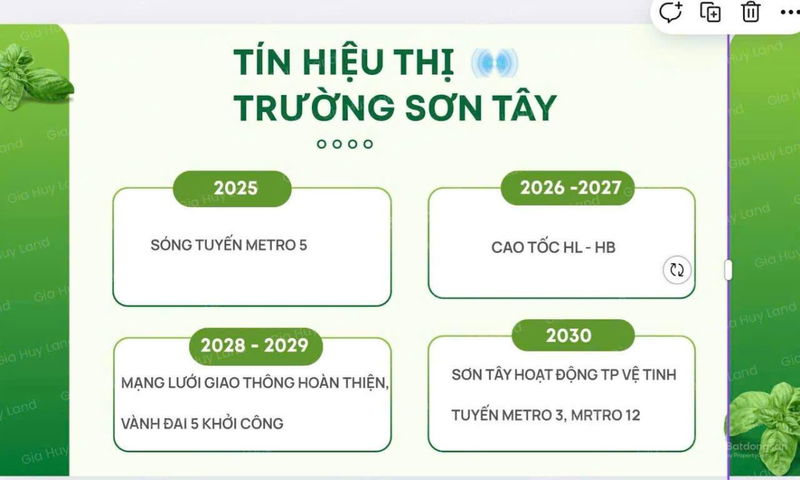 TÍN HIỆU THỊ TRƯỜNG SƠN TÂY

2025

SÓNG TUYẾN METRO 5

2026 -2027

CAO TỐC HL - HB

2028 - 2029

MẠNG LƯỚI GIAO THÔNG HOÀN THIỆN,

VÀNH ĐAI 5 KHỞI CÔNG

2030

SƠN TÂY HOẠT ĐỘNG TP VỆ TINH

TUYẾN METRO 3, MRTRO 12

Gia Huy Land

Batdongsan